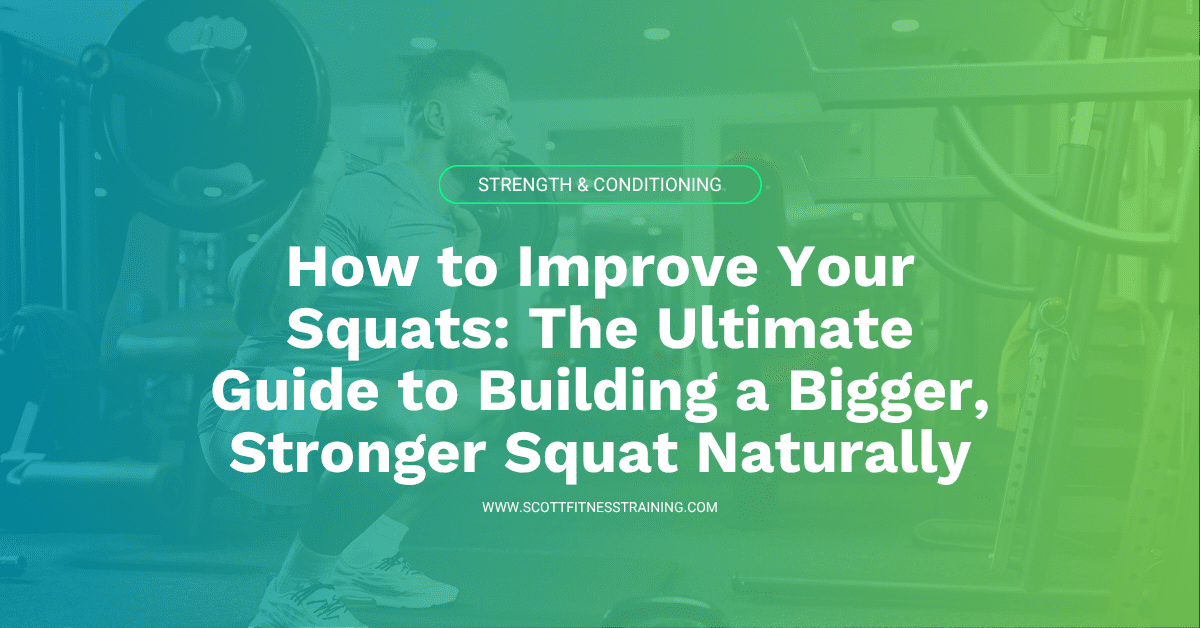 STRENGTH & CONDITIONING

How to Improve Your Squats: The Ultimate Guide to Building a Bigger, Stronger Squat Naturally

WWW.SCOTTFITNESSTRAINING.COM